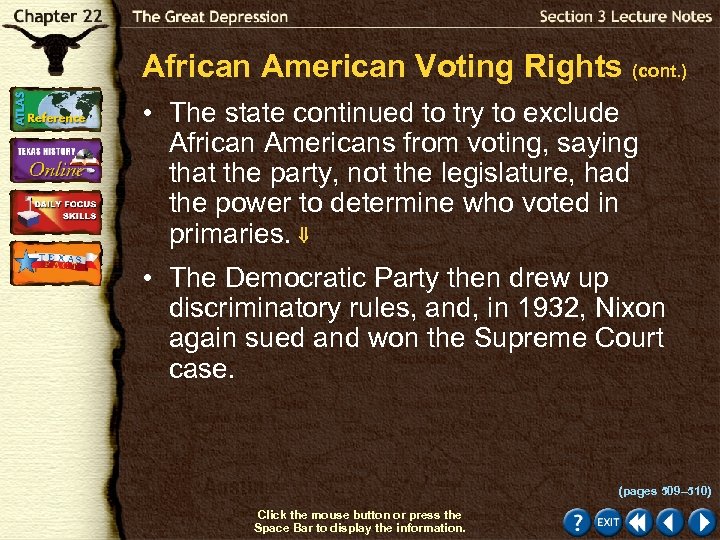 Chapter 22 The Great Depression Section 3 Lecture Notes

ATLAS Reference

TEXAS HISTORY Online

DAILY FOCUS SKILLS

TEXAS

African American Voting Rights (cont.)

• The state continued to try to exclude African Americans from voting, saying that the party, not the legislature, had the power to determine who voted in primaries. ⇓

• The Democratic Party then drew up discriminatory rules, and, in 1932, Nixon again sued and won the Supreme Court case.

(pages 509–510)

Click the mouse button or press the Space Bar to display the information.

? EXIT